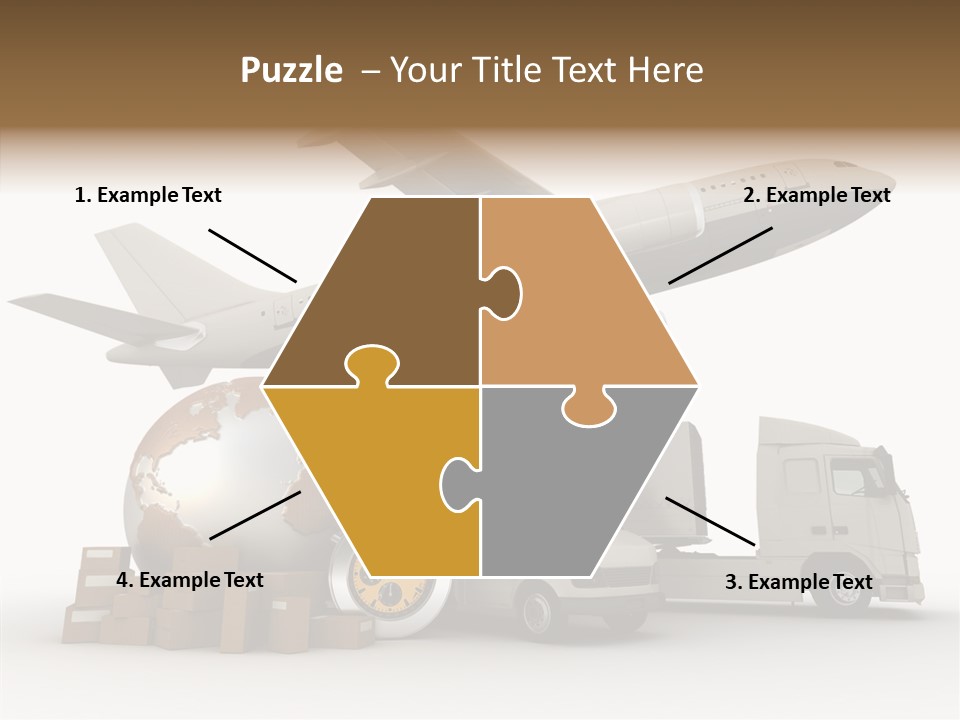 Puzzle – Your Title Text Here

1. Example Text

2. Example Text

4. Example Text

3. Example Text